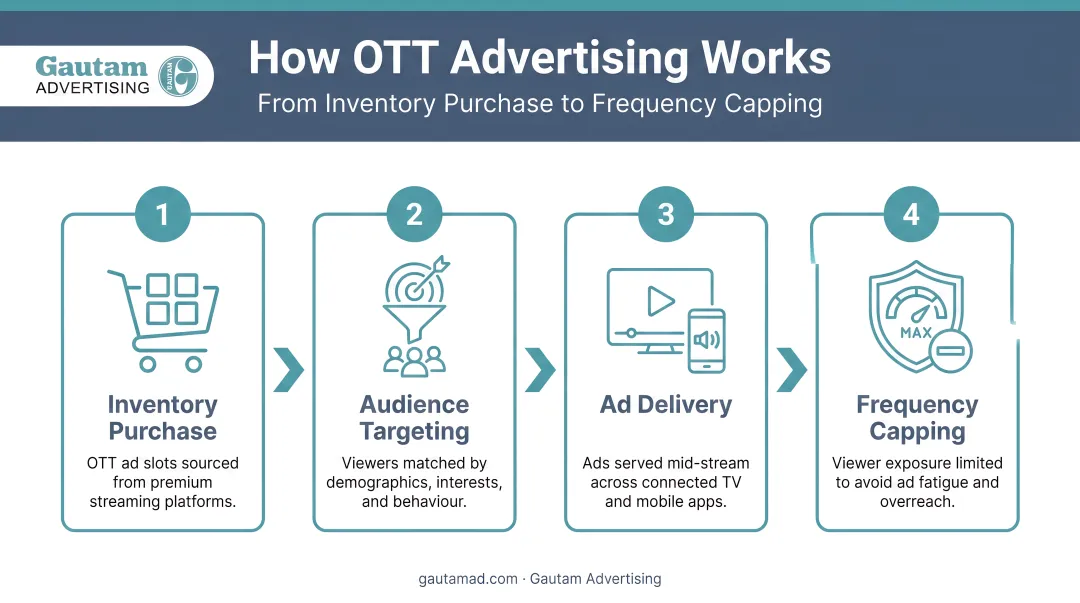 Gautam
ADVERTISING

How OTT Advertising Works
From Inventory Purchase to Frequency Capping

1
Inventory Purchase
OTT ad slots sourced from premium streaming platforms.

2
Audience Targeting
Viewers matched by demographics, interests, and behaviour.

3
Ad Delivery
Ads served mid-stream across connected TV and mobile apps.

4
MAX
Frequency Capping
Viewer exposure limited to avoid ad fatigue and overreach.

gautamad.com · Gautam Advertising